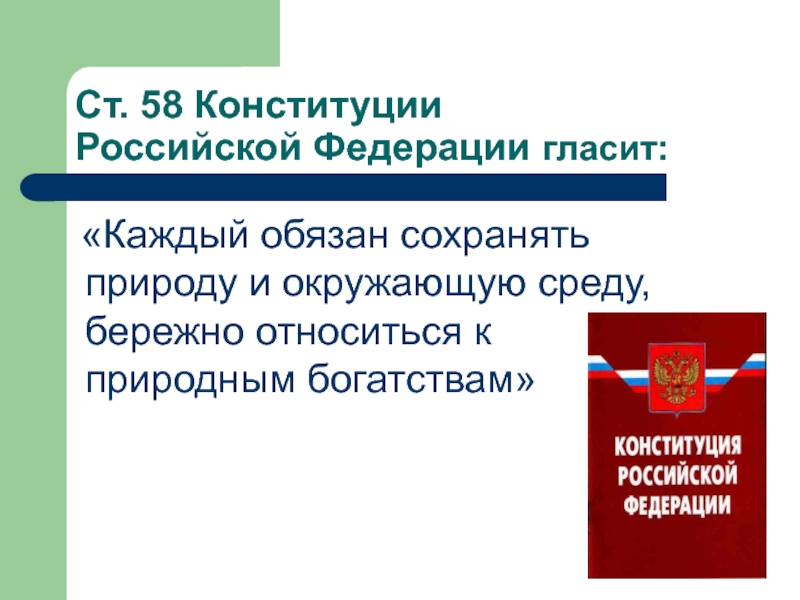 Ст. 58 Конституции Российской Федерации гласит:

«Каждый обязан сохранять природу и окружающую среду, бережно относиться к природным богатствам»

КОНСТИТУЦИЯ РОССИЙСКОЙ ФЕДЕРАЦИИ